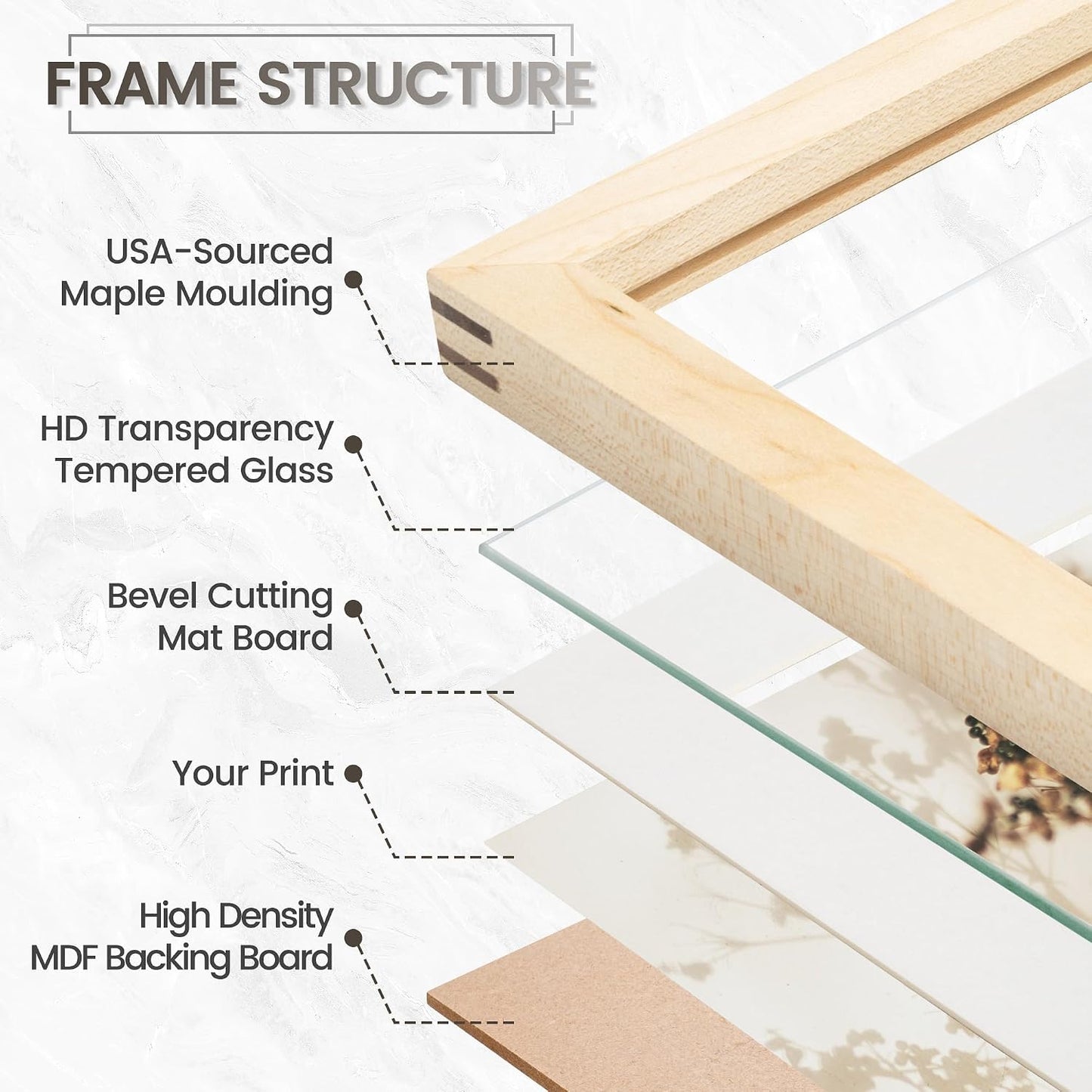 FRAME STRUCTURE

USA-Sourced Maple Moulding

HD Transparency Tempered Glass

Bevel Cutting Mat Board

Your Print

High Density MDF Backing Board